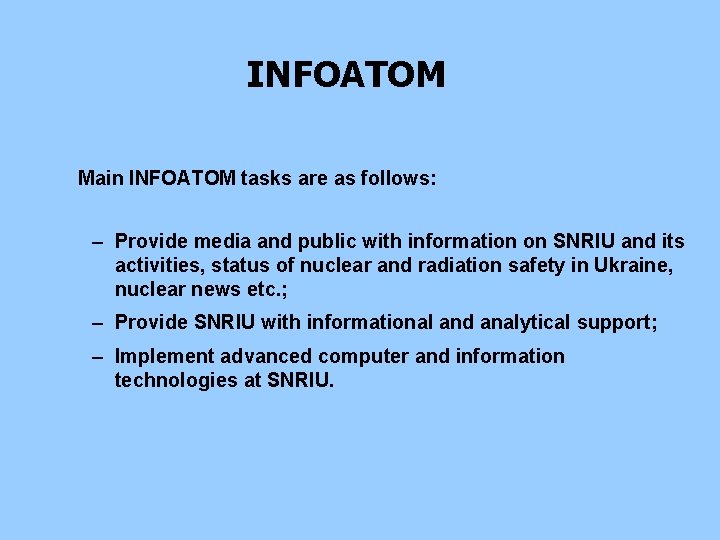 INFOATOM

Main INFOATOM tasks are as follows:

– Provide media and public with information on SNRIU and its activities, status of nuclear and radiation safety in Ukraine, nuclear news etc.;

– Provide SNRIU with informational and analytical support;

– Implement advanced computer and information technologies at SNRIU.